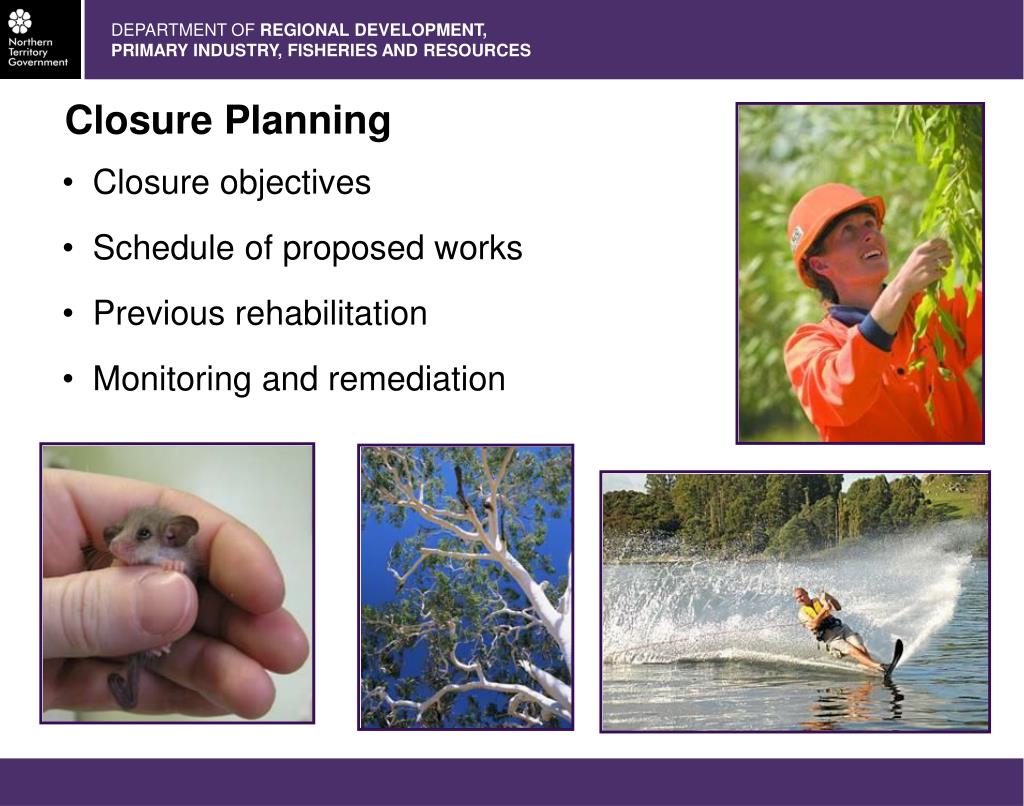 Northern Territory Government

DEPARTMENT OF REGIONAL DEVELOPMENT, PRIMARY INDUSTRY, FISHERIES AND RESOURCES

Closure Planning

• Closure objectives
• Schedule of proposed works
• Previous rehabilitation
• Monitoring and remediation